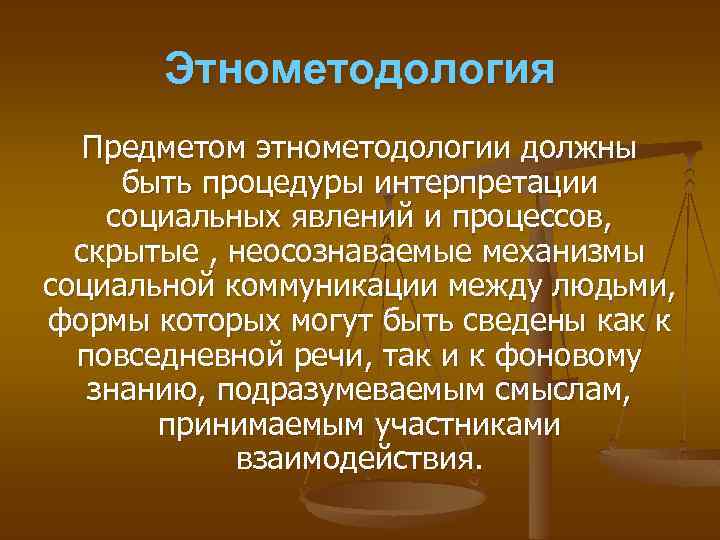 Этнометодология

Предметом этнометодологии должны быть процедуры интерпретации социальных явлений и процессов, скрытые , неосознаваемые механизмы социальной коммуникации между людьми, формы которых могут быть сведены как к повседневной речи, так и к фоновому знанию, подразумеваемым смыслам, принимаемым участниками взаимодействия.